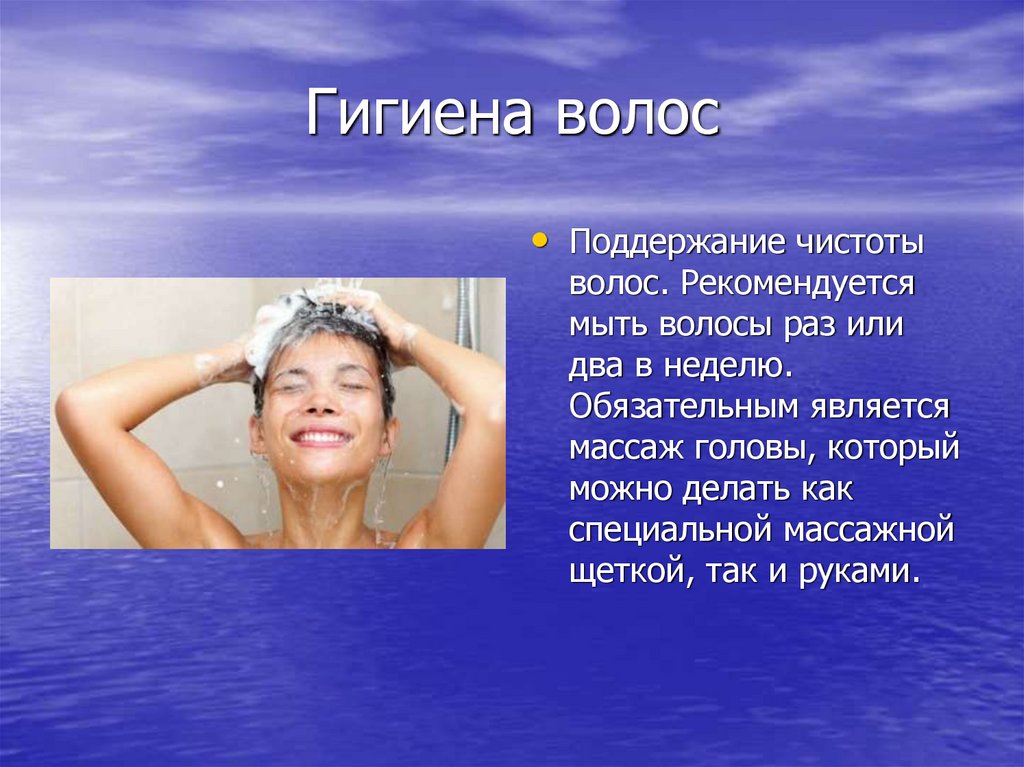 Гигиена волос

• Поддержание чистоты волос. Рекомендуется мыть волосы раз или два в неделю. Обязательным является массаж головы, который можно делать как специальной массажной щеткой, так и руками.